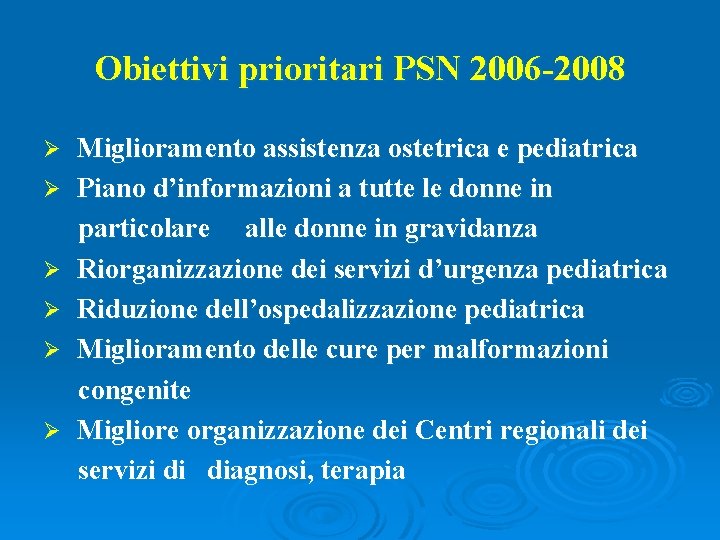 Obiettivi prioritari PSN 2006-2008

➢ Miglioramento assistenza ostetrica e pediatrica
➢ Piano d'informazioni a tutte le donne in particolare alle donne in gravidanza
➢ Riorganizzazione dei servizi d'urgenza pediatrica
➢ Riduzione dell'ospedalizzazione pediatrica
➢ Miglioramento delle cure per malformazioni congenite
➢ Migliore organizzazione dei Centri regionali dei servizi di diagnosi, terapia